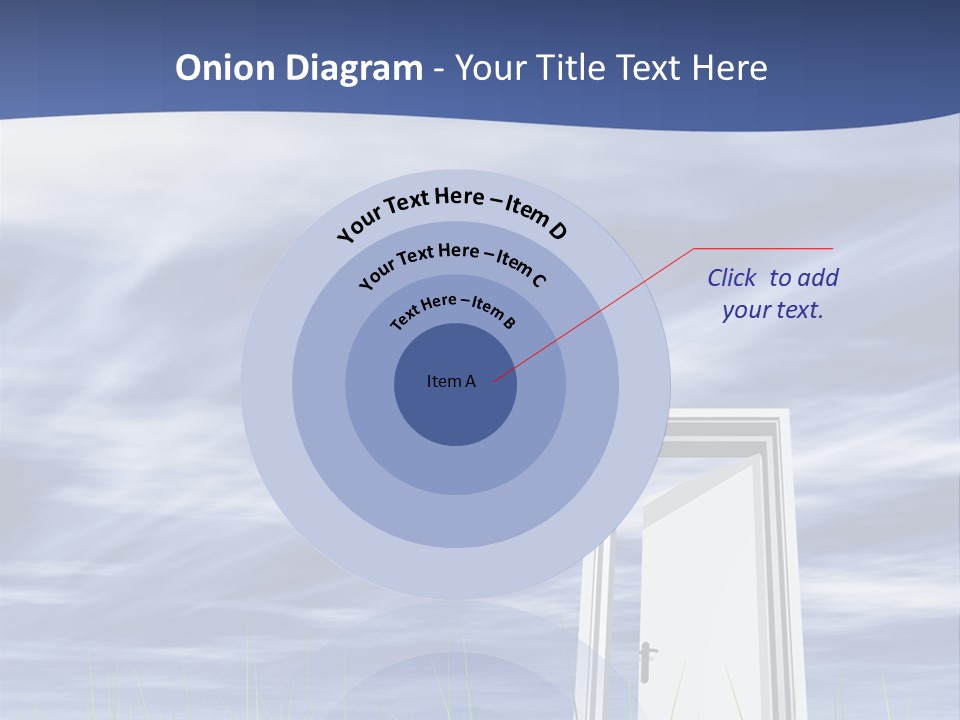 Onion Diagram - Your Title Text Here

Your Text Here – Item D

Your Text Here – Item C

Text Here – Item B

Item A

Click to add your text.